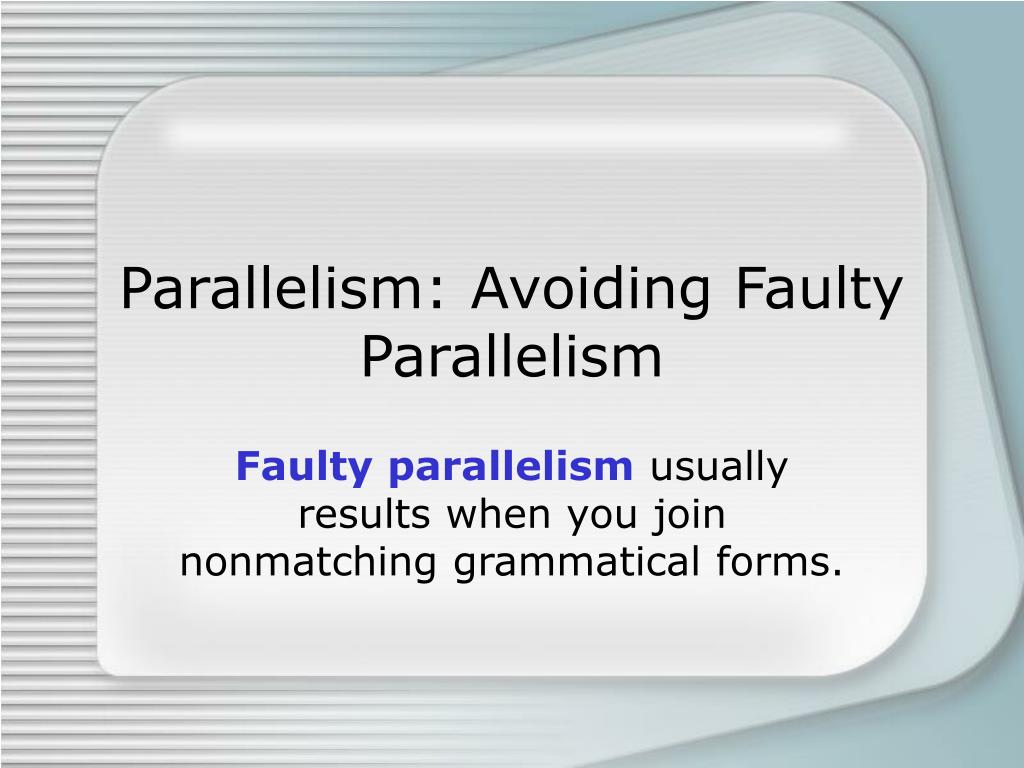 Parallelism: Avoiding Faulty Parallelism

Faulty parallelism usually results when you join nonmatching grammatical forms.